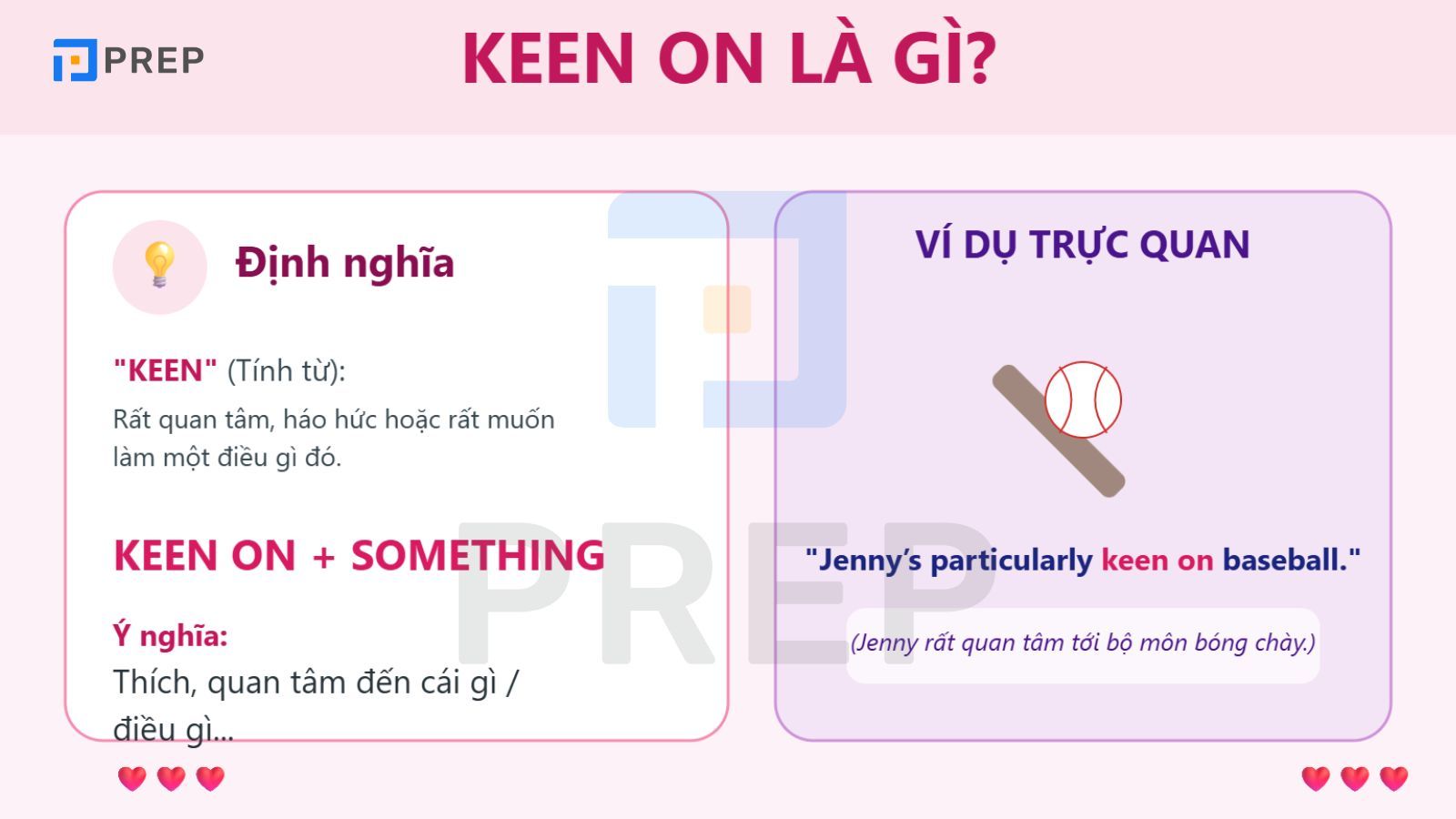 PREP

KEEN ON LÀ GÌ?

Định nghĩa

"KEEN" (Tính từ):

Rất quan tâm, háo hức hoặc rất muốn làm một điều gì đó.

KEEN ON + SOMETHING

Ý nghĩa:

Thích, quan tâm đến cái gì / điều gì...

VÍ DỤ TRỰC QUAN

"Jenny's particularly keen on baseball."

(Jenny rất quan tâm tới bộ môn bóng chày.)

PREP